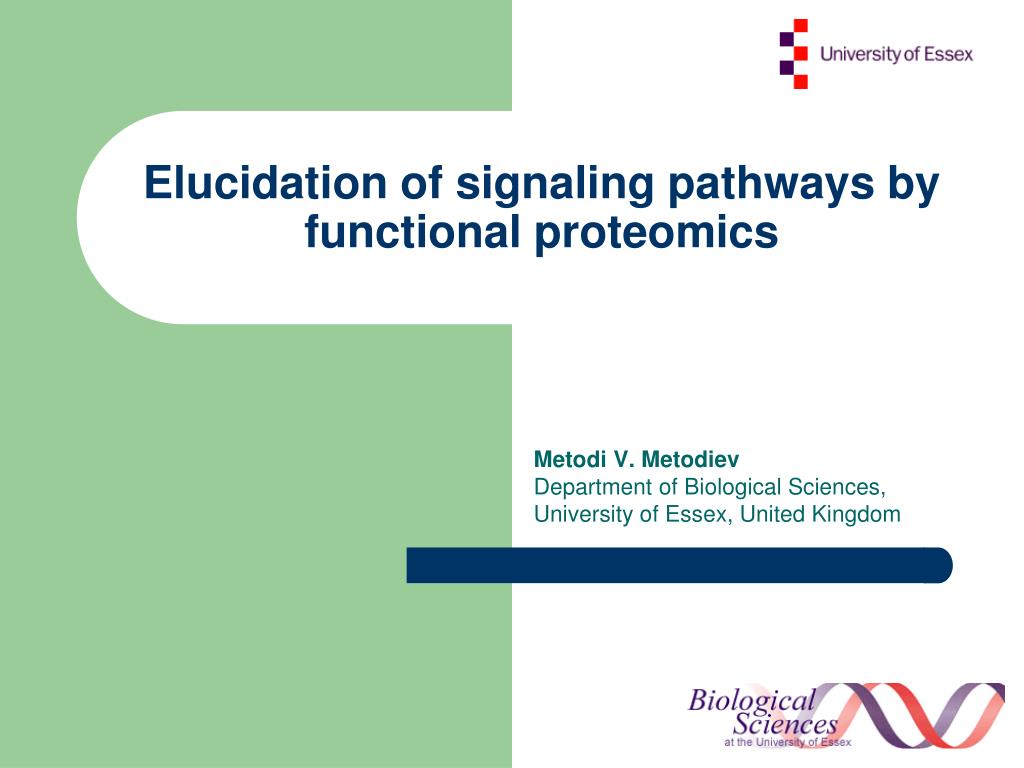 University of Essex

Elucidation of signaling pathways by functional proteomics

Metodi V. Metodiev
Department of Biological Sciences,
University of Essex, United Kingdom

Biological Sciences
at the University of Essex